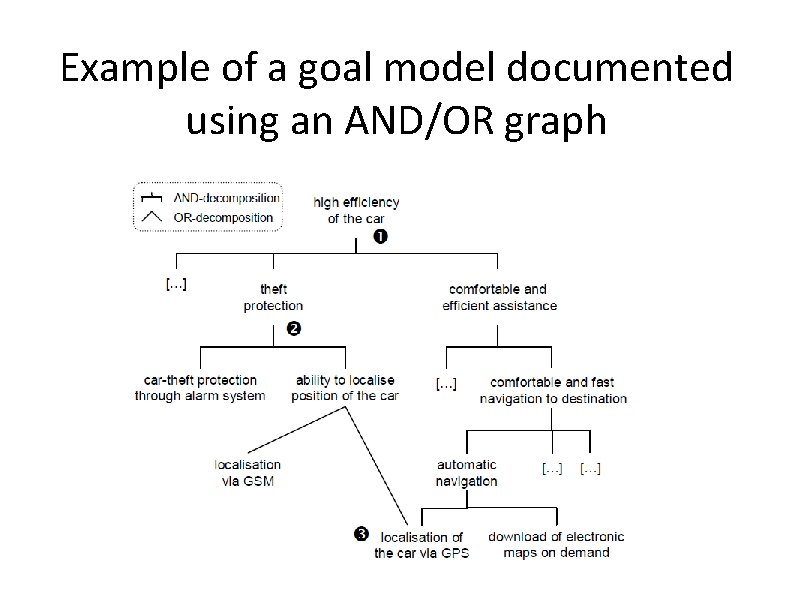 Example of a goal model documented using an AND/OR graph

AND-decomposition
OR-decomposition

high efficiency of the car
❶

[...]

theft protection
❷

comfortable and efficient assistance

car-theft protection through alarm system

ability to localise position of the car

[...]

comfortable and fast navigation to destination

localisation via GSM

automatic navigation

[...]

[...]

❸ localisation of the car via GPS

download of electronic maps on demand